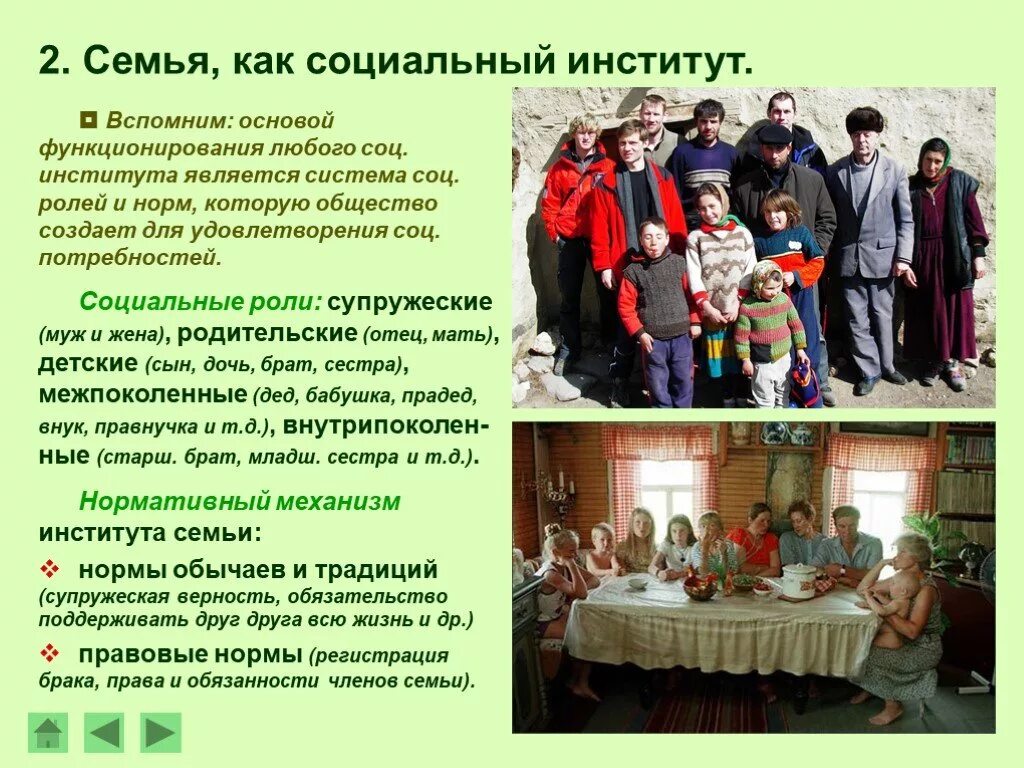 2. Семья, как социальный институт.

Вспомним: основой функционирования любого соц. института является система соц. ролей и норм, которую общество создает для удовлетворения соц. потребностей.

Социальные роли: супружеские (муж и жена), родительские (отец, мать), детские (сын, дочь, брат, сестра), межпоколенные (дед, бабушка, прадед, внук, правнучка и т.д.), внутрипоколенные (старш. брат, младш. сестра и т.д.).

Нормативный механизм института семьи:

нормы обычаев и традиций (супружеская верность, обязательство поддерживать друг друга всю жизнь и др.)

правовые нормы (регистрация брака, права и обязанности членов семьи).